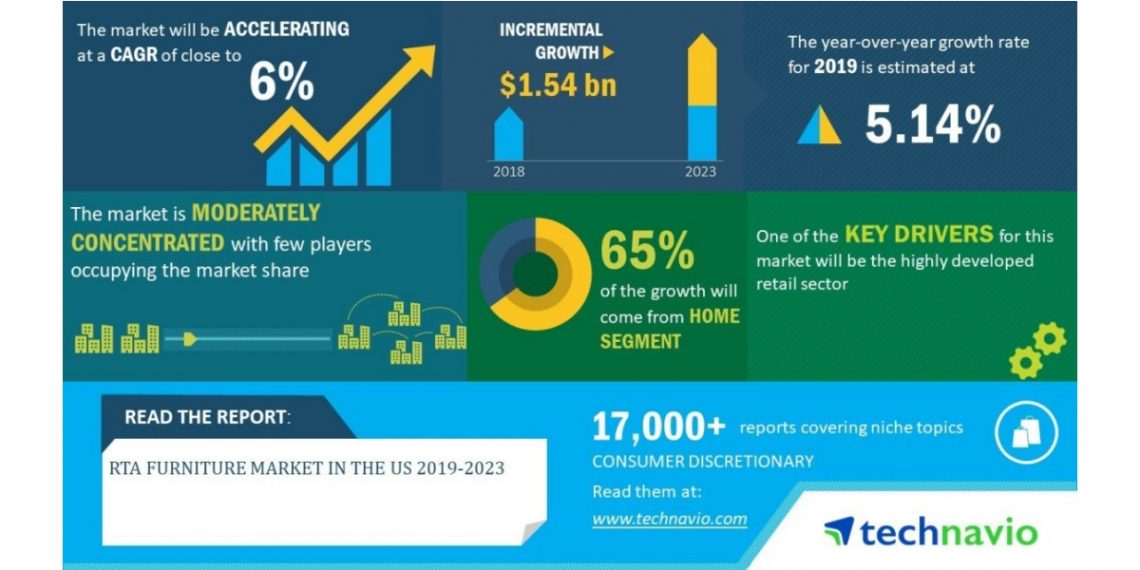 The market will be ACCELERATING at a CAGR of close to

6%

INCREMENTAL GROWTH

$1.54 bn

2018

2023

The year-over-year growth rate for 2019 is estimated at

5.14%

The market is MODERATELY CONCENTRATED with few players occupying the market share

65%

of the growth will come from HOME SEGMENT

One of the KEY DRIVERS for this market will be the highly developed retail sector

READ THE REPORT:

RTA FURNITURE MARKET IN THE US 2019-2023

17,000+ reports covering niche topics

CONSUMER DISCRETIONARY

Read them at:

www.technavio.com

technavio